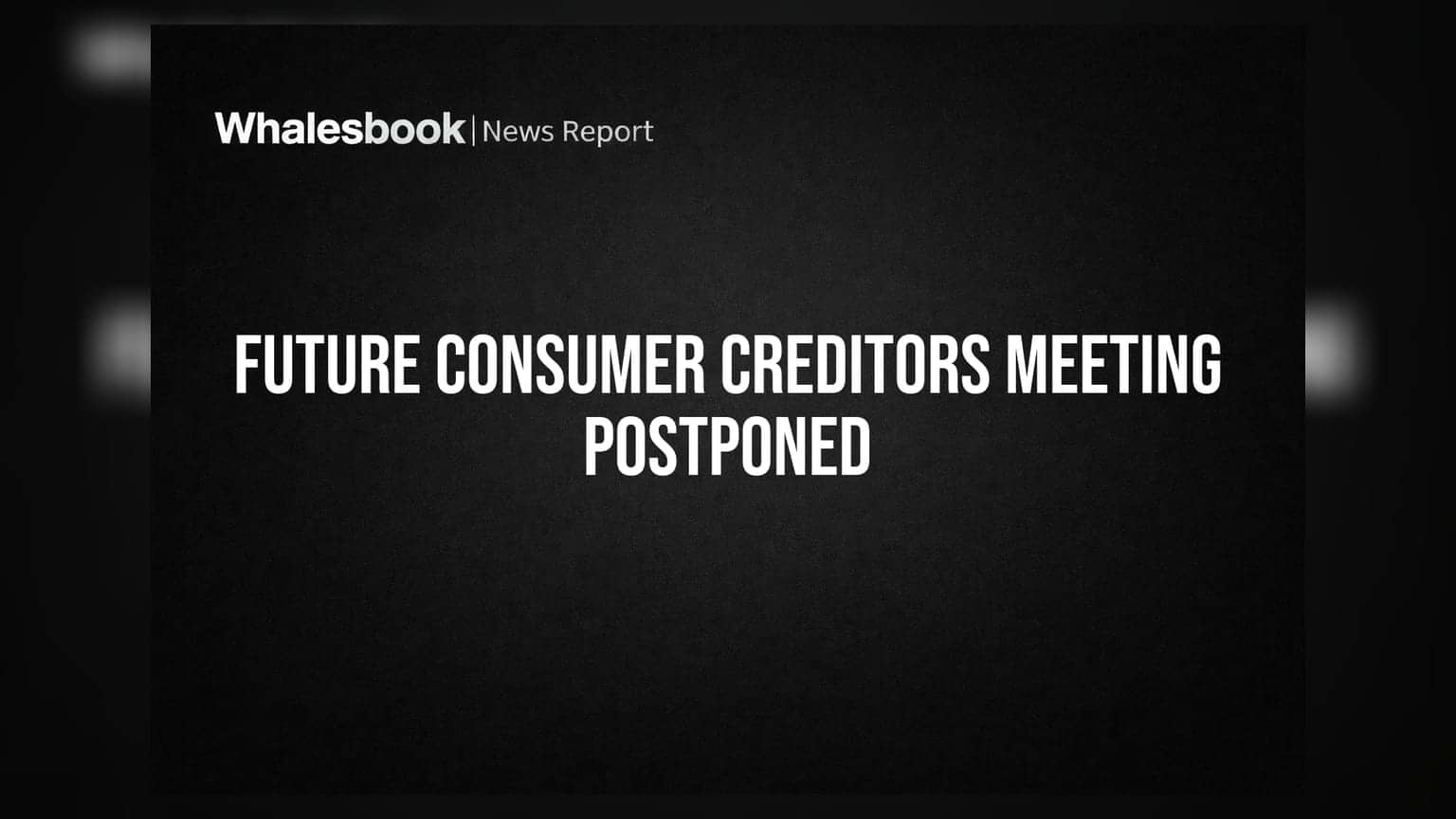 Whalesbook | News Report

FUTURE CONSUMER CREDITORS MEETING POSTPONED